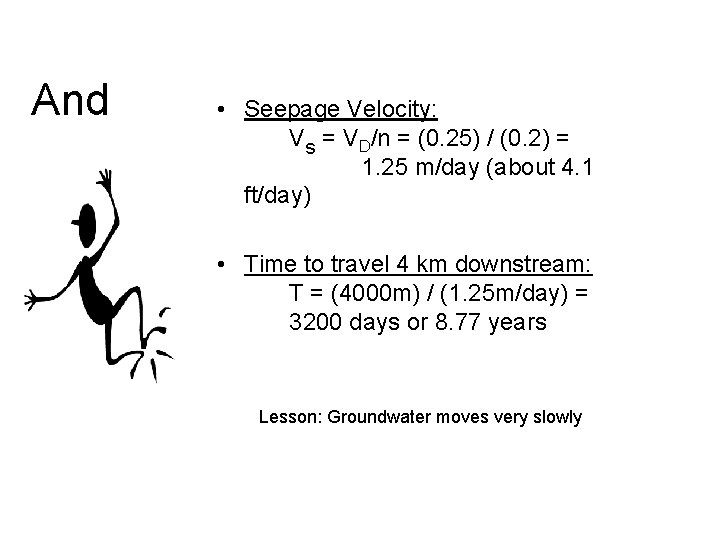 And

• Seepage Velocity:
$V_s = V_D/n = (0.25) / (0.2) =$ 1.25 m/day (about 4.1 ft/day)

• Time to travel 4 km downstream:
T = (4000m) / (1.25m/day) = 3200 days or 8.77 years

Lesson: Groundwater moves very slowly